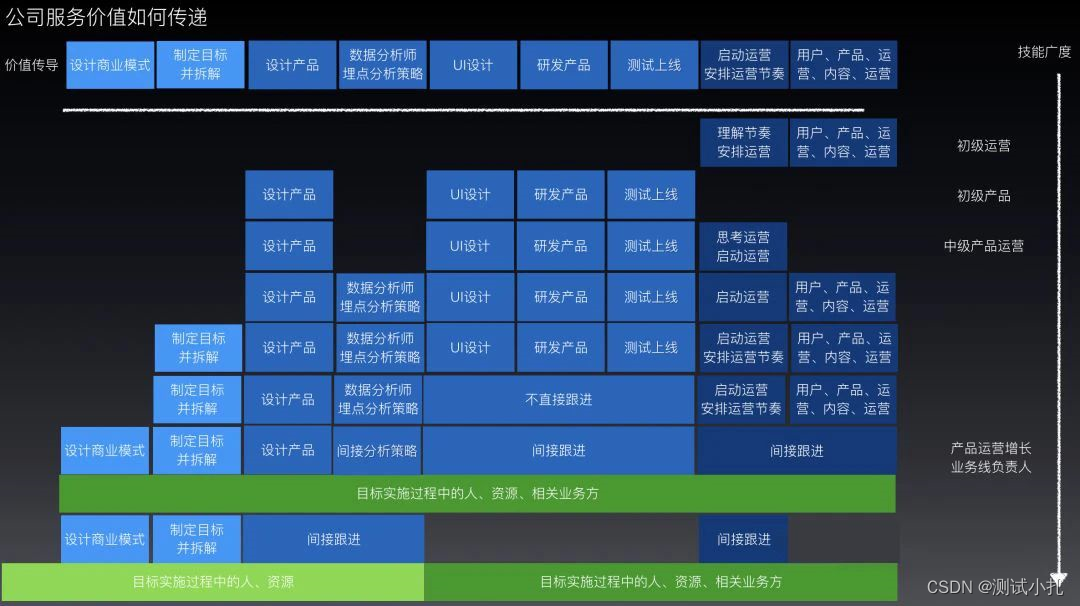 公司服务价值如何传递

价值传导 设计商业模式 制定目标并拆解 设计产品 数据分析师埋点分析策略 UI设计 研发产品 测试上线 启动运营安排运营节奏 用户、产品、运营、内容、运营

技能广度

理解节奏安排运营 用户、产品、运营、内容、运营 初级运营

设计产品 UI设计 研发产品 测试上线 初级产品

设计产品 UI设计 研发产品 测试上线 思考运营启动运营 中级产品运营

设计产品 数据分析师埋点分析策略 UI设计 研发产品 测试上线 启动运营 用户、产品、运营、内容、运营

制定目标并拆解 设计产品 数据分析师埋点分析策略 UI设计 研发产品 测试上线 启动运营安排运营节奏 用户、产品、运营、内容、运营

制定目标并拆解 设计产品 数据分析师埋点分析策略 不直接跟进 启动运营安排运营节奏 用户、产品、运营、内容、运营

设计商业模式 制定目标并拆解 设计产品 间接分析策略 间接跟进 间接跟进 产品运营增长业务线负责人

目标实施过程中的人、资源、相关业务方

设计商业模式 制定目标并拆解 间接跟进 间接跟进

目标实施过程中的人、资源 目标实施过程中的人、资源、相关业务方

CSDN @测试小扎